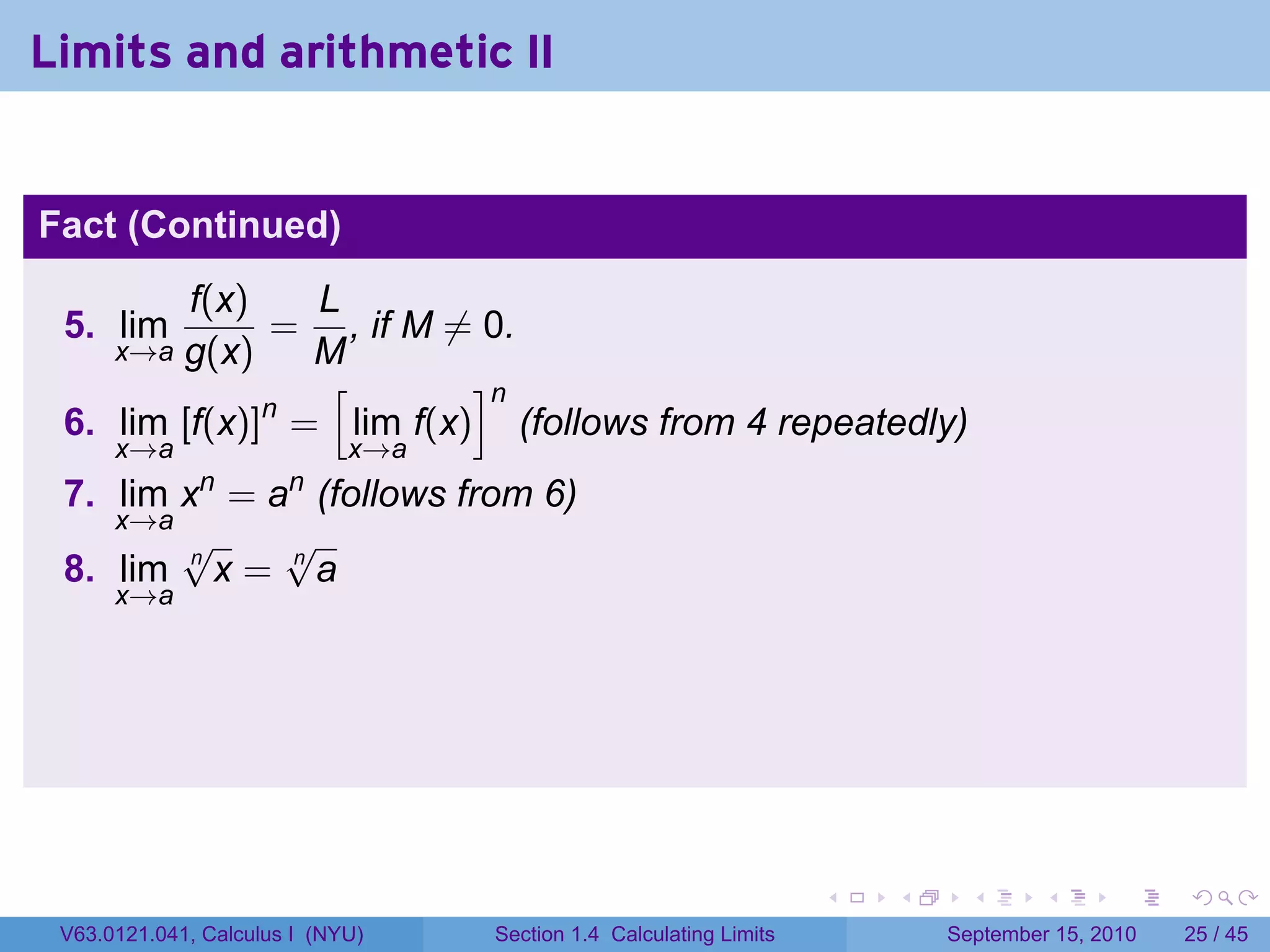 Limits and arithmetic II

Fact (Continued)

5. $\lim_{x \to a} \frac{f(x)}{g(x)} = \frac{L}{M}$, if $M \neq 0$.

6. $\lim_{x \to a} [f(x)]^n = \left[\lim_{x \to a} f(x)\right]^n$ (follows from 4 repeatedly)

7. $\lim_{x \to a} x^n = a^n$ (follows from 6)

8. $\lim_{x \to a} \sqrt[n]{x} = \sqrt[n]{a}$

V63.0121.041, Calculus I (NYU) Section 1.4 Calculating Limits September 15, 2010 25 / 45